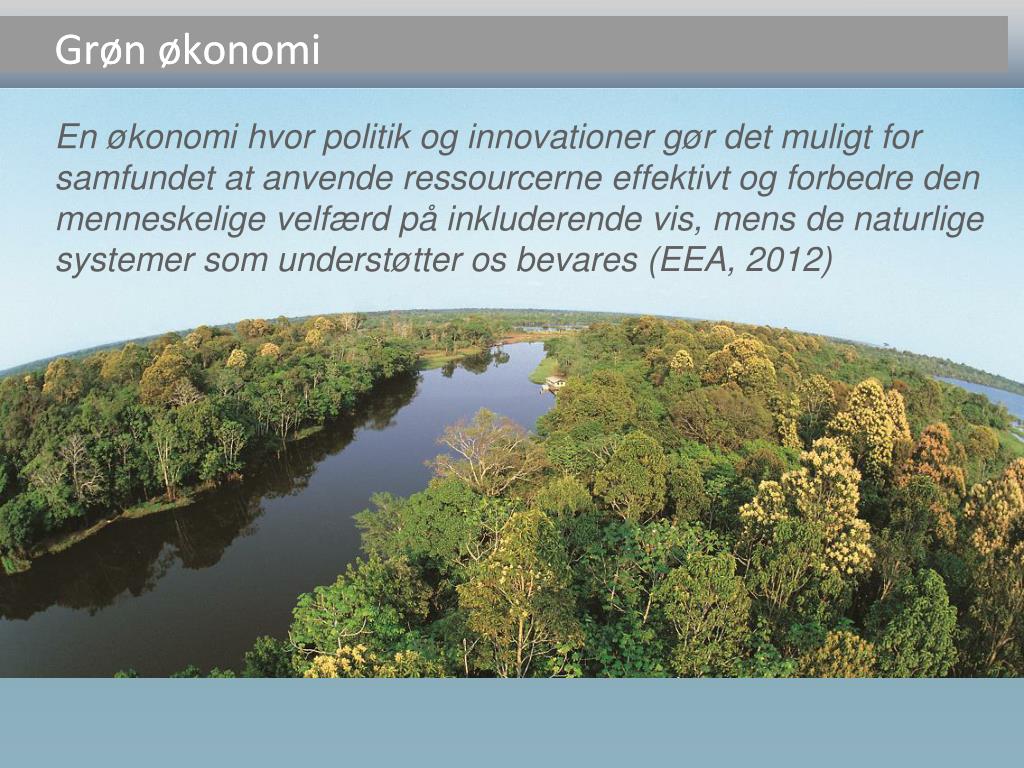 Grøn økonomi

En økonomi hvor politik og innovationer gør det muligt for samfundet at anvende ressourcerne effektivt og forbedre den menneskelige velfærd på inkluderende vis, mens de naturlige systemer som understøtter os bevares (EEA, 2012)